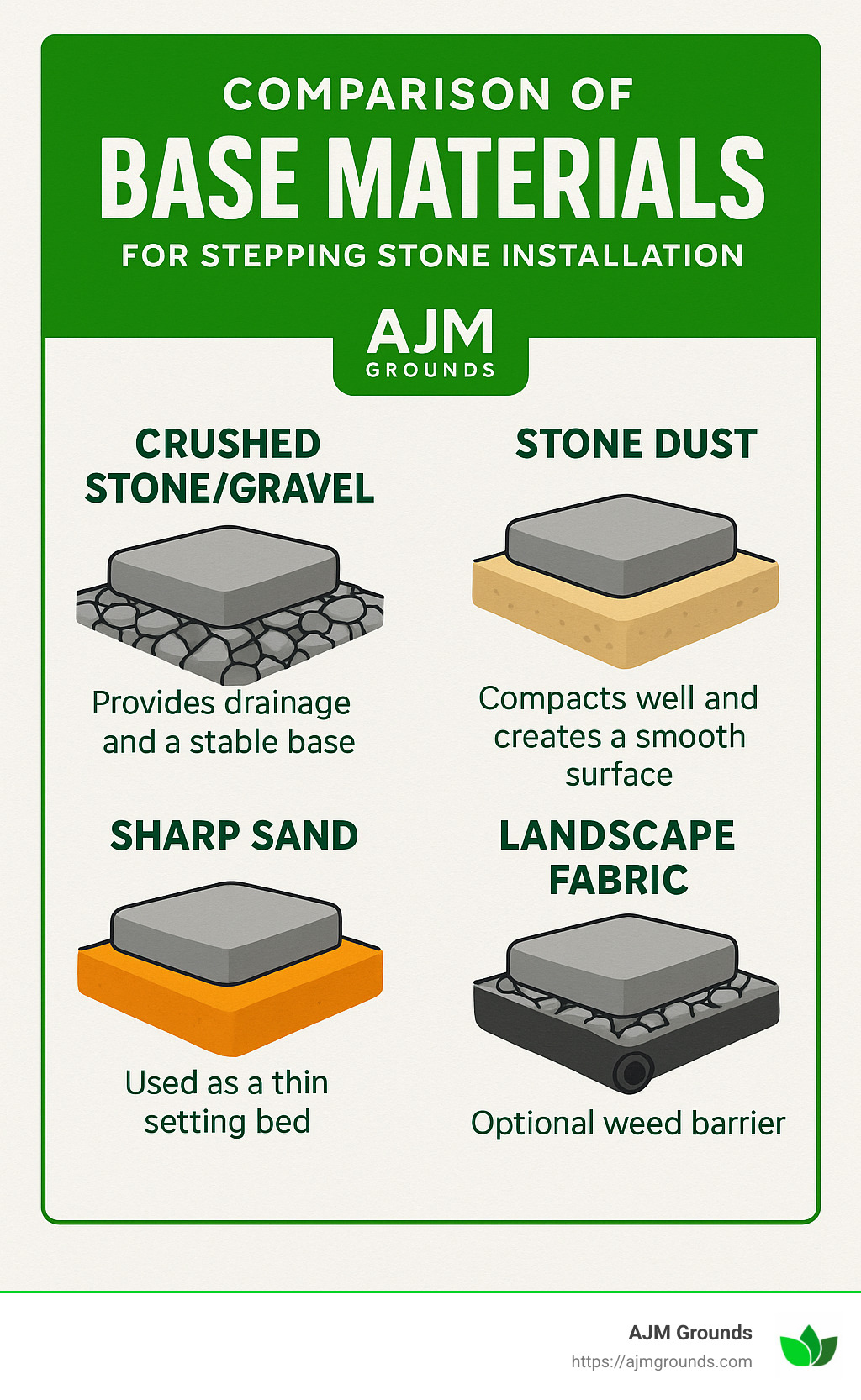 COMPARISON OF
BASE MATERIALS
FOR STEPPING STONE INSTALLATION

AJM
GROUNDS

CRUSHED STONE/GRAVEL

Provides drainage and a stable base

STONE DUST

Compacts well and creates a smooth surface

SHARP SAND

Used as a thin setting bed

LANDSCAPE FABRIC

Optional weed barrier

AJM Grounds
https://ajmgrounds.com